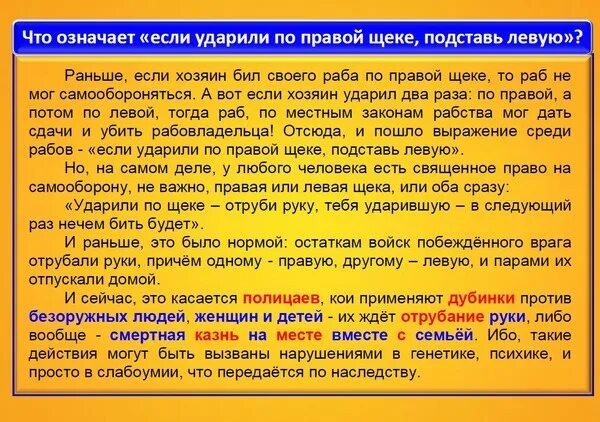 Что означает «если ударили по правой щеке, подставь левую»?

Раньше, если хозяин бил своего раба по правой щеке, то раб не мог самообороняться. А вот если хозяин ударил два раза: по правой, а потом по левой, тогда раб, по местным законам рабства мог дать сдачи и убить рабовладельца! Отсюда, и пошло выражение среди рабов - «если ударили по правой щеке, подставь левую».

Но, на самом деле, у любого человека есть священное право на самооборону, не важно, правая или левая щека, или оба сразу:

«Ударили по щеке – отруби руку, тебя ударившую – в следующий раз нечем бить будет».

И раньше, это было нормой: остаткам войск побеждённого врага отрубали руки, причём одному - правую, другому – левую, и парами их отпускали домой.

И сейчас, это касается полицаев, кои применяют дубинки против безоружных людей, женщин и детей - их ждёт отрубание руки, либо вообще - смертная казнь на месте вместе с семьёй. Ибо, такие действия могут быть вызваны нарушениями в генетике, психике, и просто в слабоумии, что передаётся по наследству.